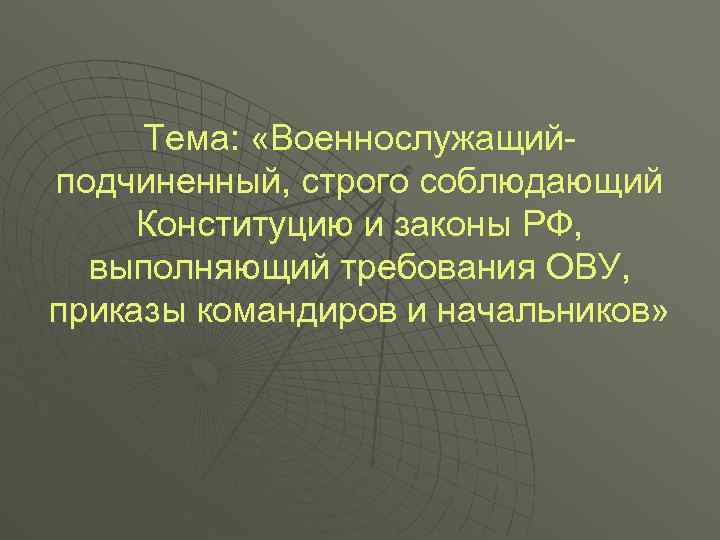 Тема: «Военнослужащий-подчиненный, строго соблюдающий Конституцию и законы РФ, выполняющий требования ОВУ, приказы командиров и начальников»